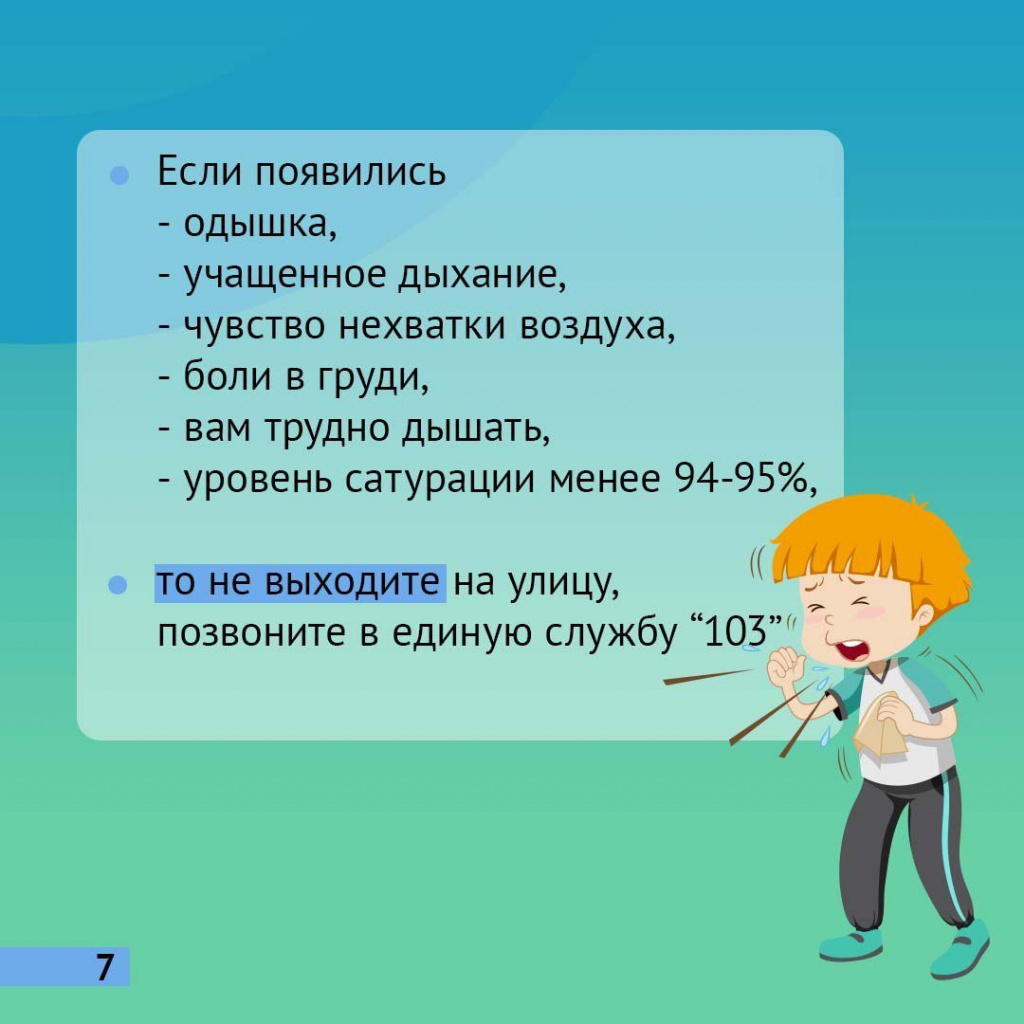 Если появились
- одышка,
- учащенное дыхание,
- чувство нехватки воздуха,
- боли в груди,
- вам трудно дышать,
- уровень сатурации менее 94-95%,

то не выходите на улицу, позвоните в единую службу “103”

7